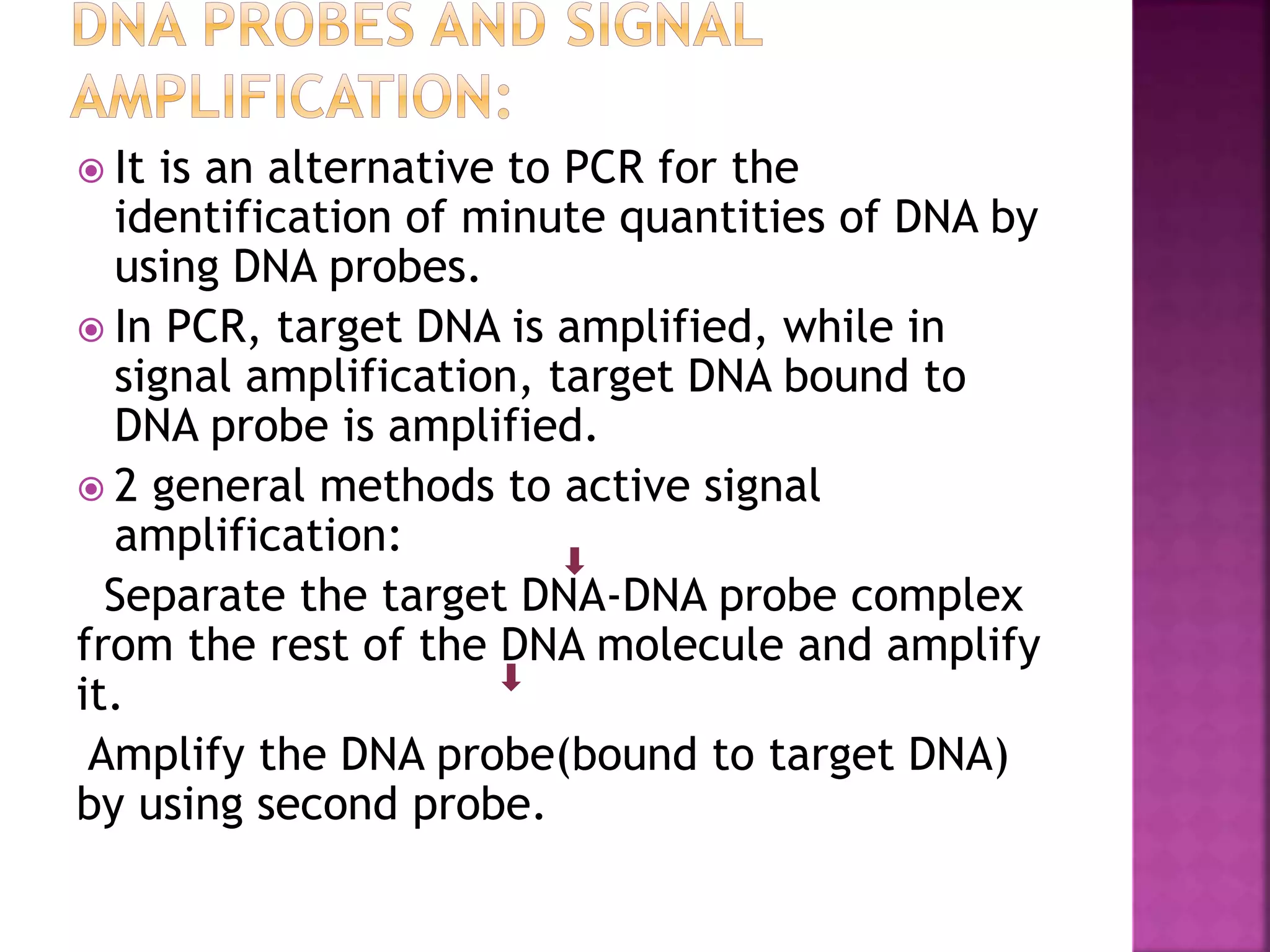 DNA PROBES AND SIGNAL AMPLIFICATION:

It is an alternative to PCR for the identification of minute quantities of DNA by using DNA probes.

In PCR, target DNA is amplified, while in signal amplification, target DNA bound to DNA probe is amplified.

2 general methods to active signal amplification:

Separate the target DNA-DNA probe complex from the rest of the DNA molecule and amplify it.

Amplify the DNA probe(bound to target DNA) by using second probe.